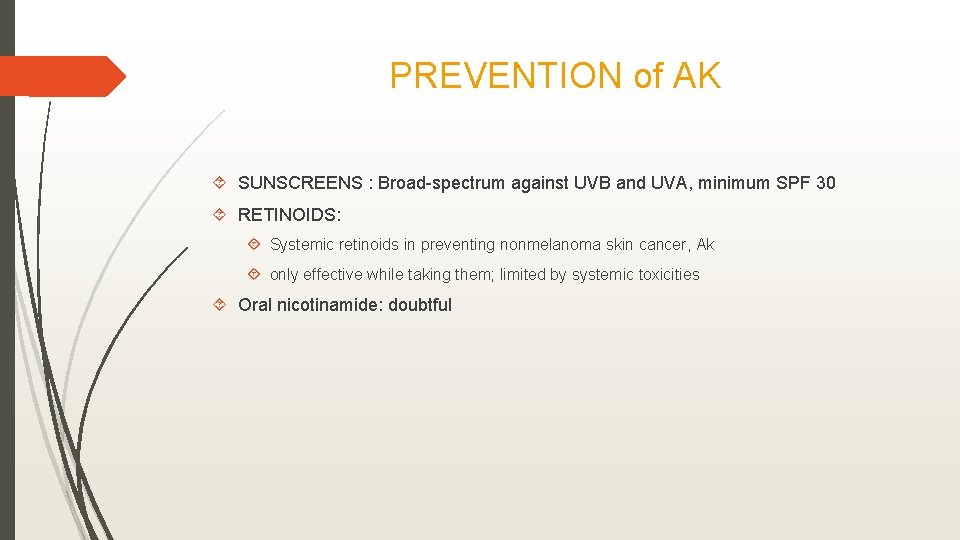 PREVENTION of AK

SUNSCREENS : Broad-spectrum against UVB and UVA, minimum SPF 30

RETINOIDS:

Systemic retinoids in preventing nonmelanoma skin cancer, Ak

only effective while taking them; limited by systemic toxicities

Oral nicotinamide: doubtful